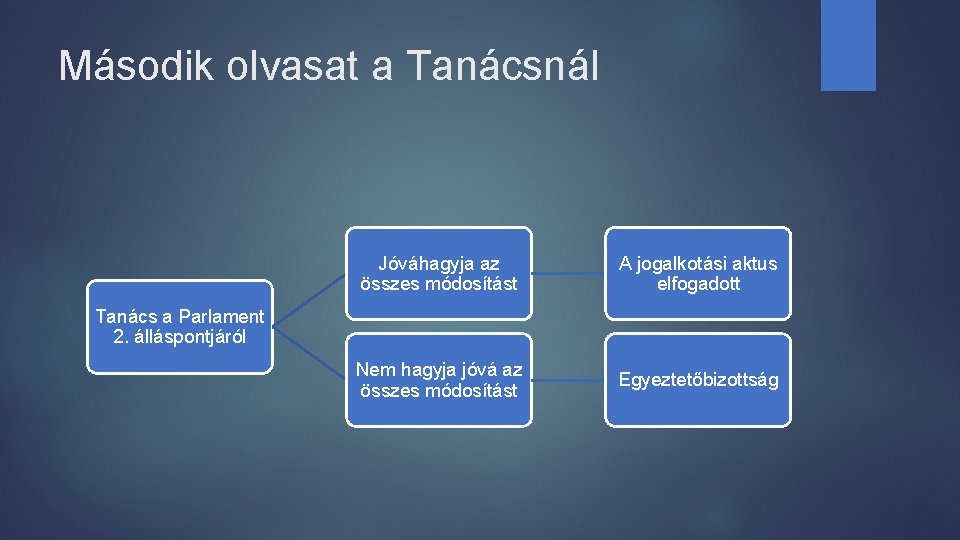 Második olvasat a Tanácsnál

Tanács a Parlament 2. álláspontjáról

Jóváhagyja az összes módosítást

A jogalkotási aktus elfogadott

Nem hagyja jóvá az összes módosítást

Egyeztetőbizottság